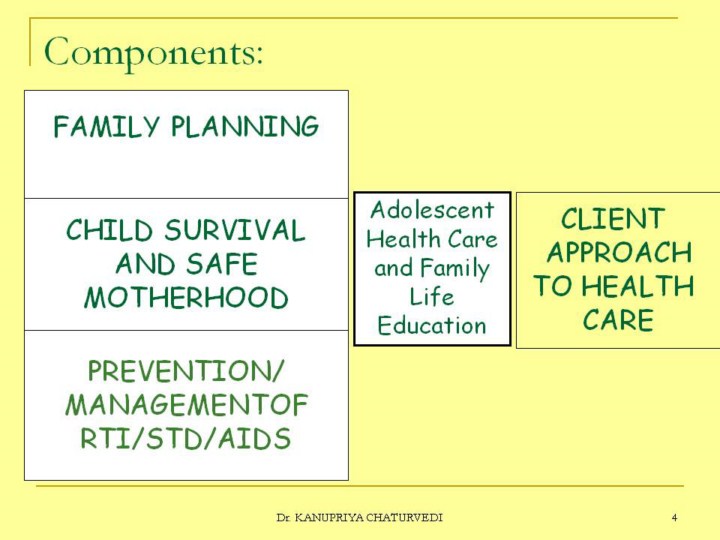 Components:

FAMILY PLANNING

CHILD SURVIVAL AND SAFE MOTHERHOOD

PREVENTION/ MANAGEMENTOF RTI/STD/AIDS

Adolescent Health Care and Family Life Education

CLIENT APPROACH TO HEALTH CARE

Dr. KANUPRIYA CHATURVEDI

4